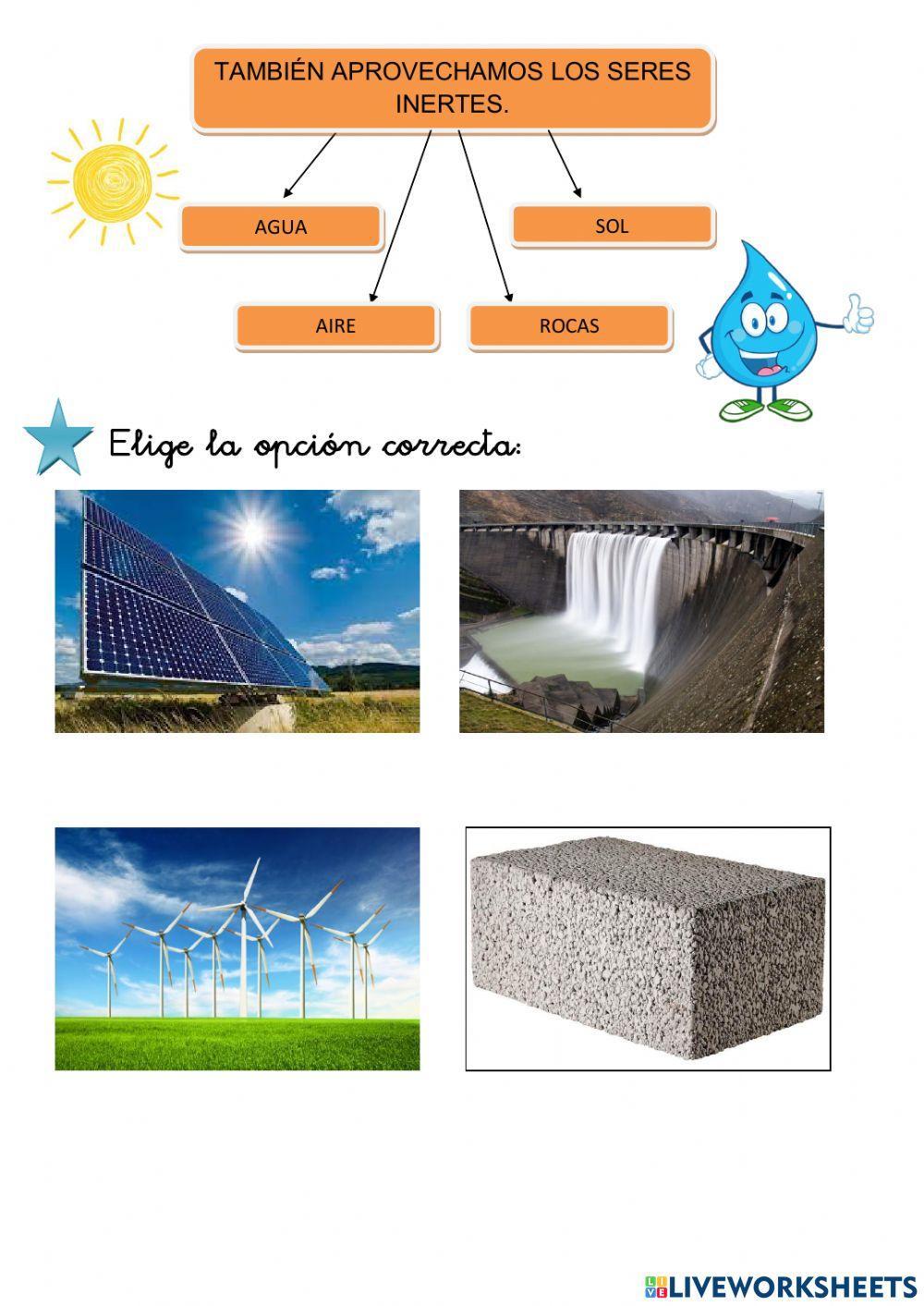 TAMBIÉN APROVECHAMOS LOS SERES INERTES.

AGUA

SOL

AIRE

ROCAS

Elige la opción correcta:

LIVEWORKSHEETS